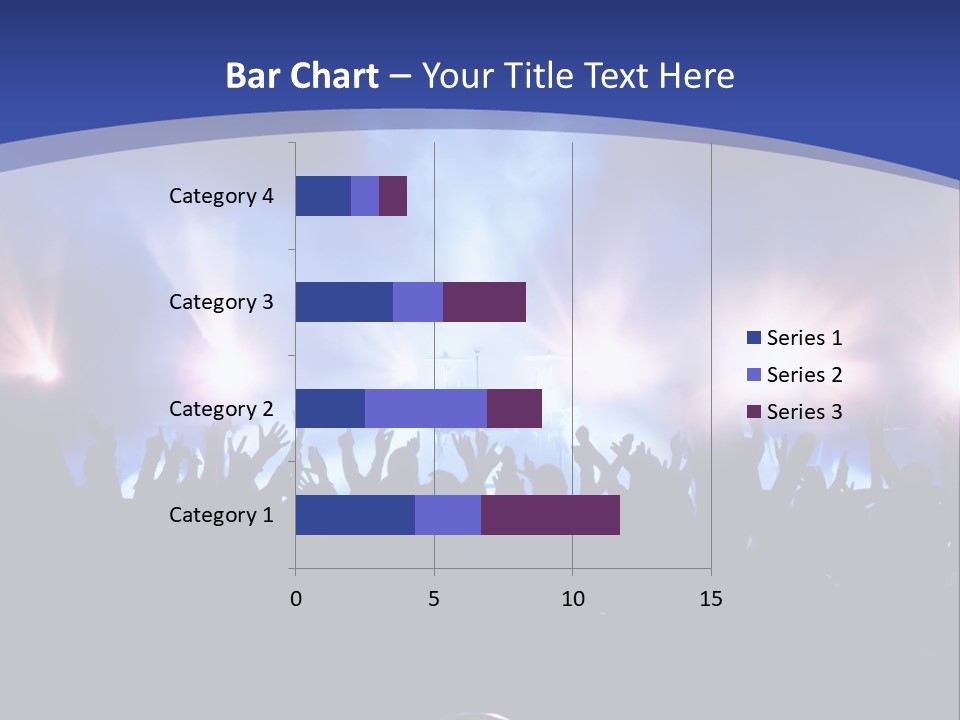 Bar Chart – Your Title Text Here

Category 4
Category 3
Category 2
Category 1

0
5
10
15

Series 1
Series 2
Series 3